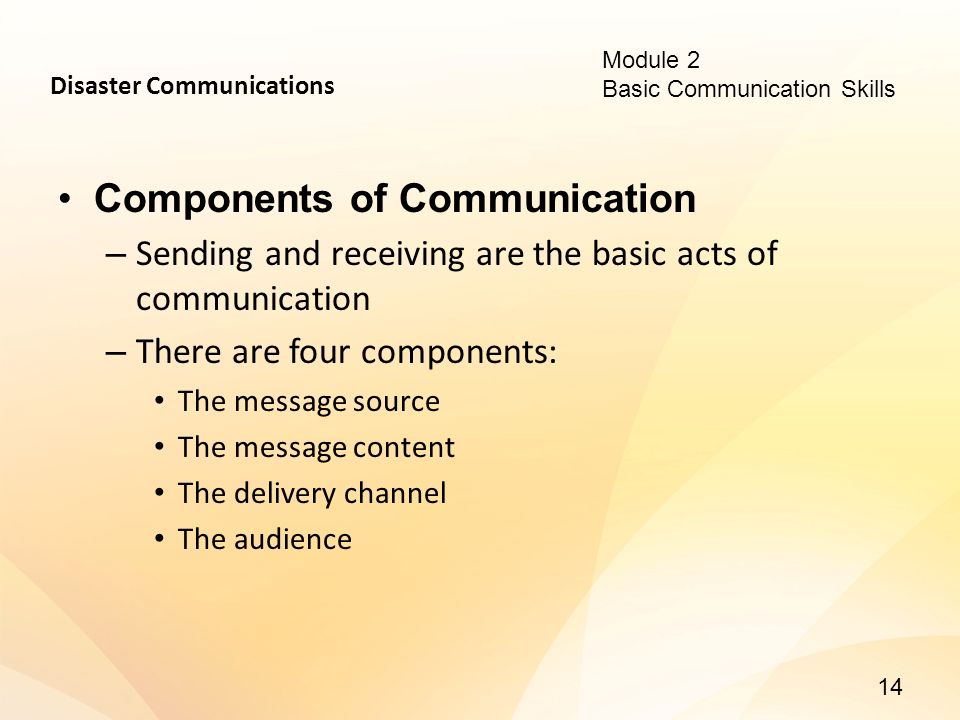 Disaster Communications

Module 2
Basic Communication Skills

• Components of Communication
– Sending and receiving are the basic acts of communication
– There are four components:
• The message source
• The message content
• The delivery channel
• The audience

14